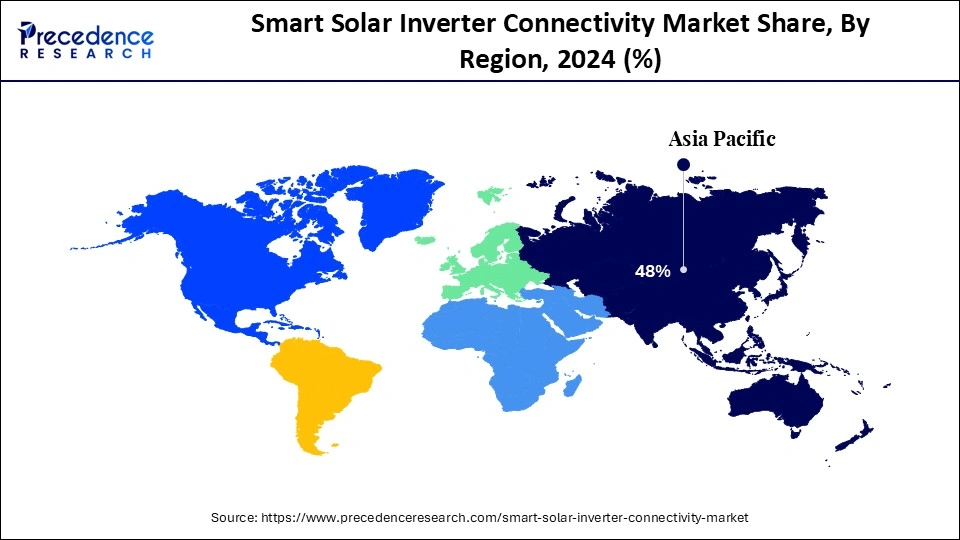 Precedence RESEARCH

Smart Solar Inverter Connectivity Market Share, By Region, 2024 (%)

Asia Pacific

48%

Source: https://www.precedenceresearch.com/smart-solar-inverter-connectivity-market